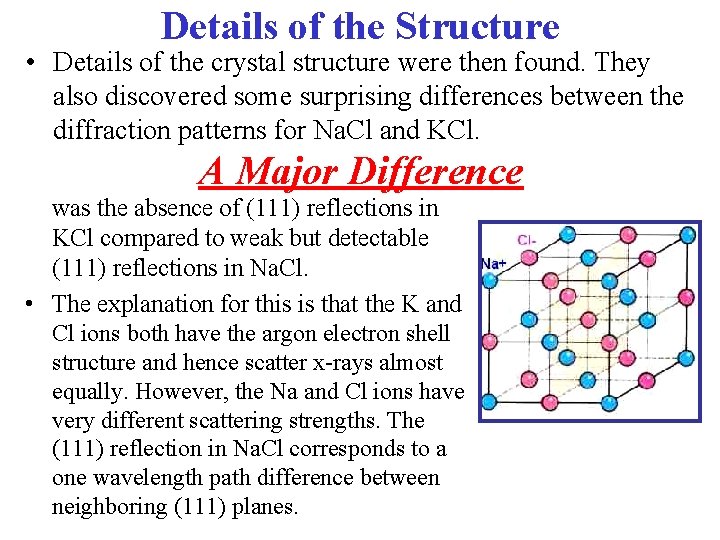 Details of the Structure

• Details of the crystal structure were then found. They also discovered some surprising differences between the diffraction patterns for NaCl and KCl.

A Major Difference

was the absence of (111) reflections in KCl compared to weak but detectable (111) reflections in NaCl.

• The explanation for this is that the K and Cl ions both have the argon electron shell structure and hence scatter x-rays almost equally. However, the Na and Cl ions have very different scattering strengths. The (111) reflection in NaCl corresponds to a one wavelength path difference between neighboring (111) planes.

Cl-

Na+